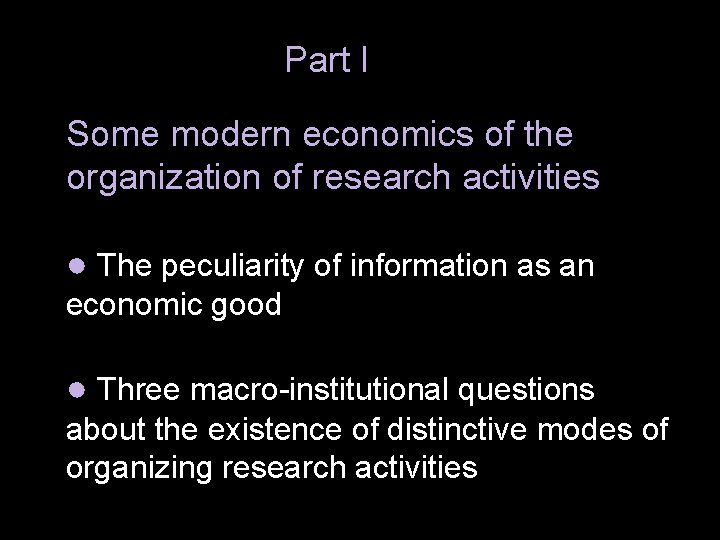 Part I

Some modern economics of the organization of research activities

● The peculiarity of information as an economic good

● Three macro-institutional questions about the existence of distinctive modes of organizing research activities